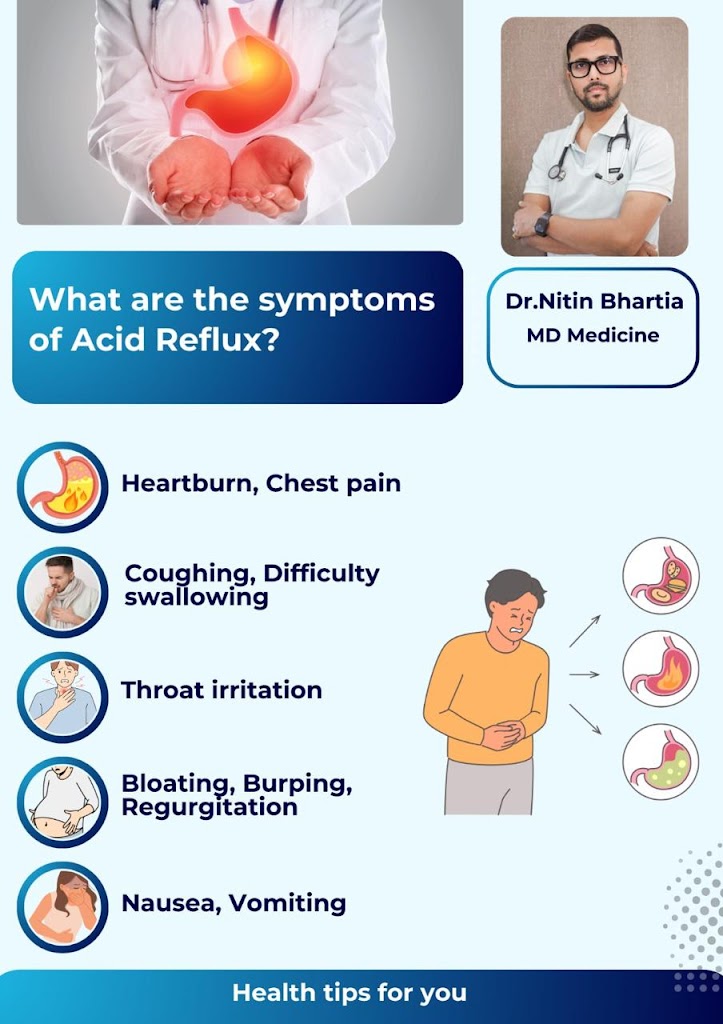 What are the symptoms of Acid Reflux?

Dr.Nitin Bhartia
MD Medicine

Heartburn, Chest pain

Coughing, Difficulty swallowing

Throat irritation

Bloating, Burping, Regurgitation

Nausea, Vomiting

Health tips for you